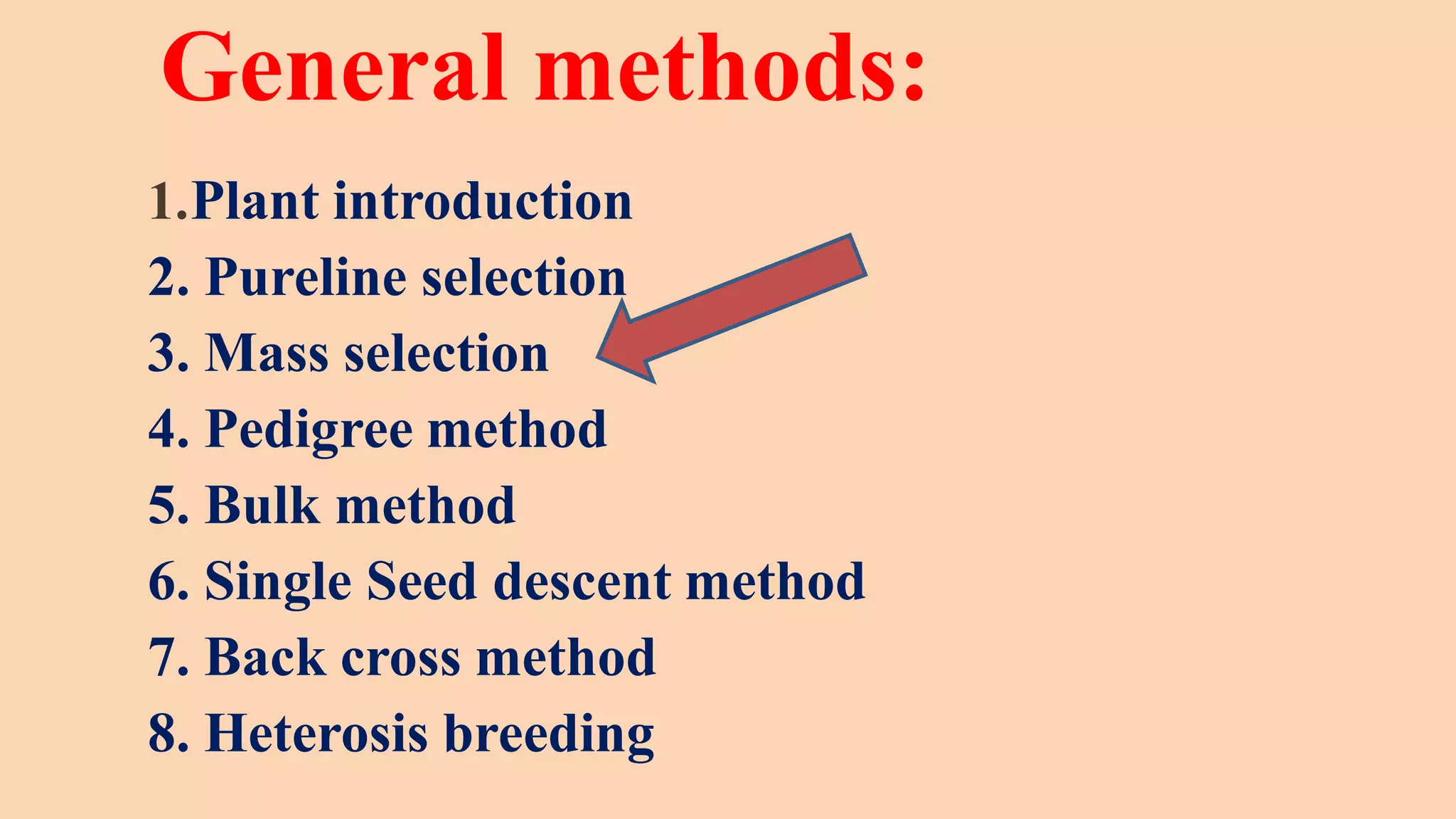 General methods:

1.Plant introduction
2. Pureline selection
3. Mass selection
4. Pedigree method
5. Bulk method
6. Single Seed descent method
7. Back cross method
8. Heterosis breeding